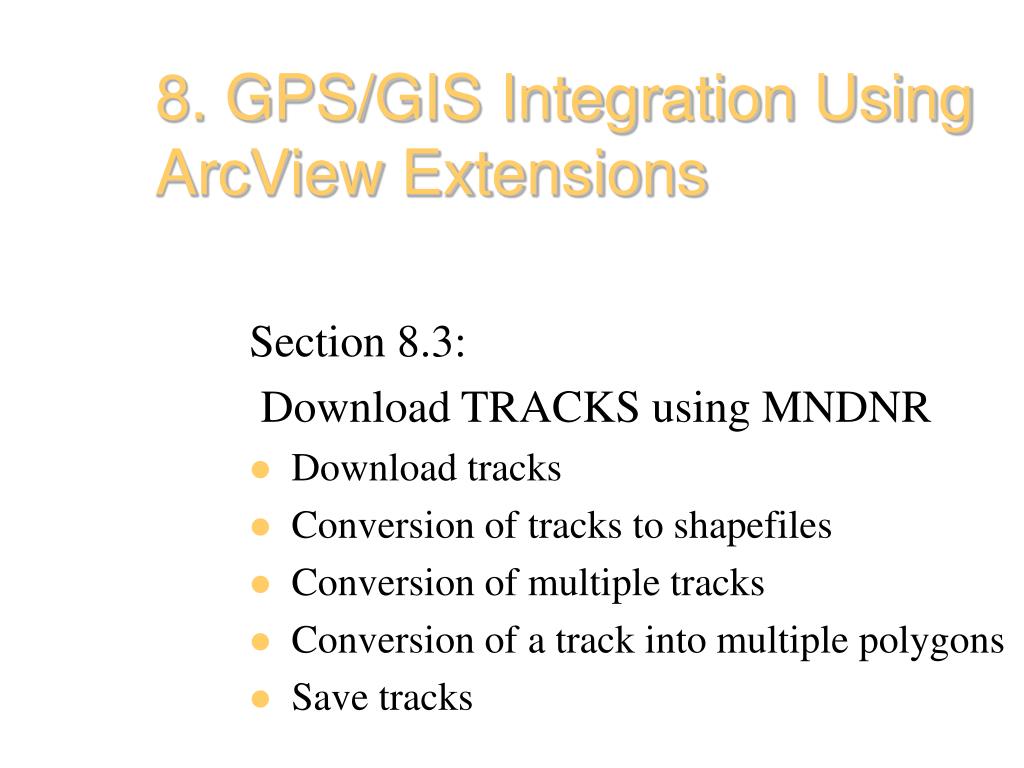 8. GPS/GIS Integration Using ArcView Extensions

Section 8.3:

Download TRACKS using MNDNR

- Download tracks
- Conversion of tracks to shapefiles
- Conversion of multiple tracks
- Conversion of a track into multiple polygons
- Save tracks